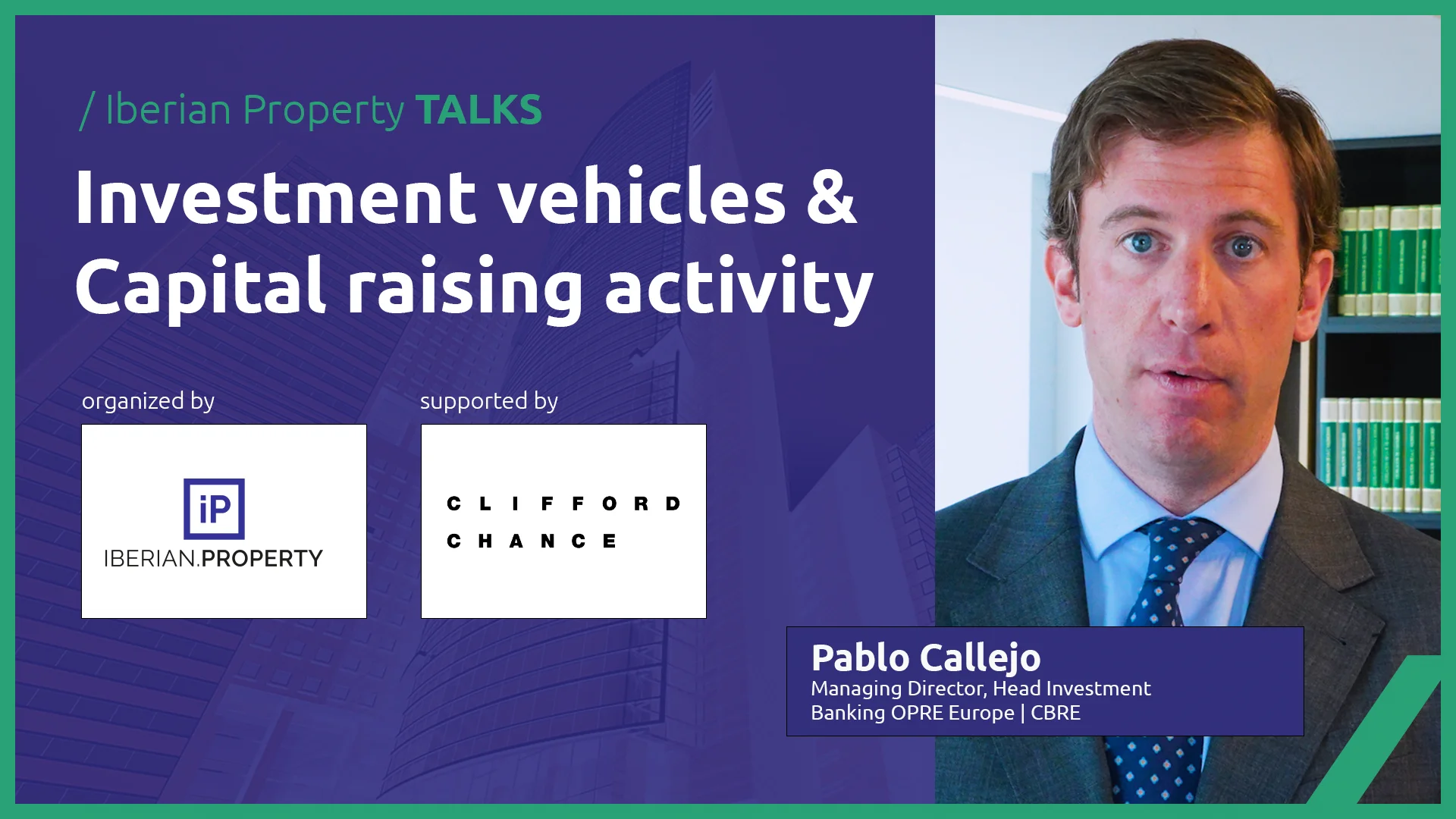 / Iberian Property TALKS

Investment vehicles & Capital raising activity

organized by

iP
IBERIAN.PROPERTY

supported by

CLIFFORD
CHANCE

Pablo Callejo
Managing Director, Head Investment Banking OPRE Europe | CBRE